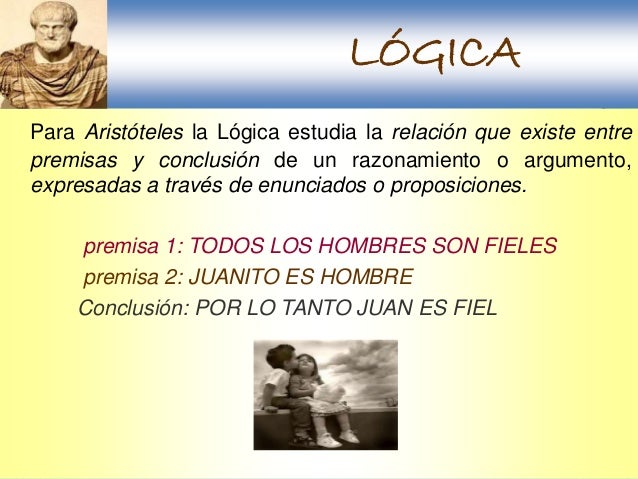 LÓGICA

Para Aristóteles la Lógica estudia la relación que existe entre premisas y conclusión de un razonamiento o argumento, expresadas a través de enunciados o proposiciones.

premisa 1: TODOS LOS HOMBRES SON FIELES
premisa 2: JUANITO ES HOMBRE
Conclusión: POR LO TANTO JUAN ES FIEL